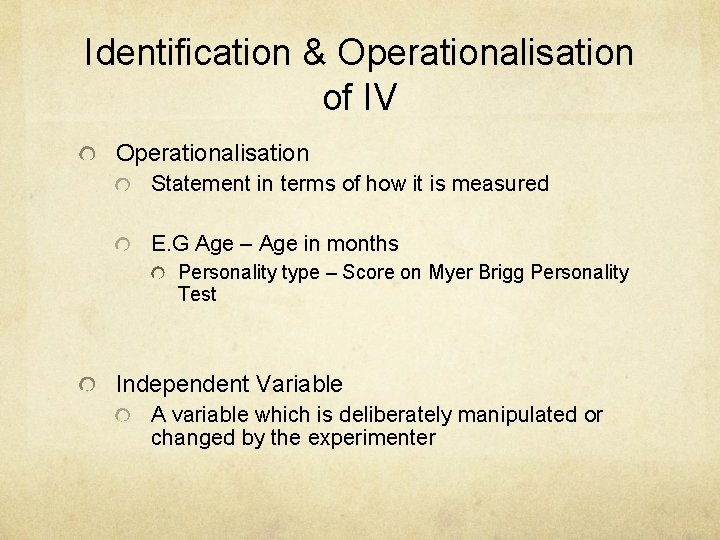 Identification & Operationalisation of IV

Operationalisation

Statement in terms of how it is measured

E.G Age – Age in months

Personality type – Score on Myer Brigg Personality Test

Independent Variable

A variable which is deliberately manipulated or changed by the experimenter